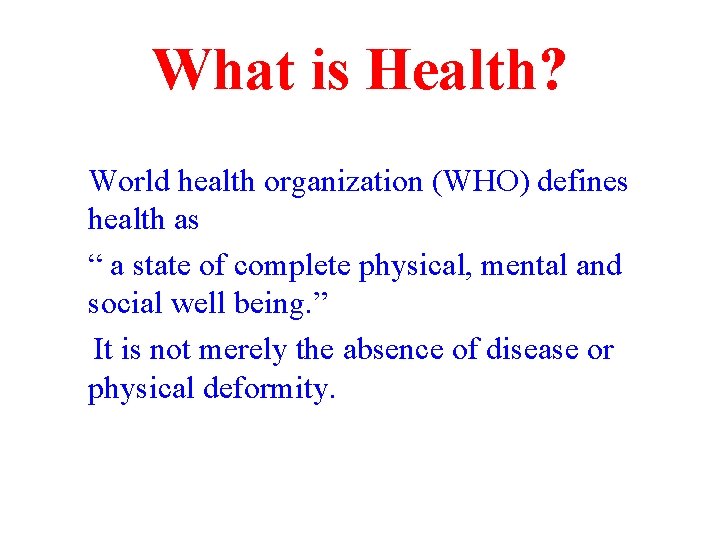 What is Health?

World health organization (WHO) defines health as

" a state of complete physical, mental and social well being."

It is not merely the absence of disease or physical deformity.